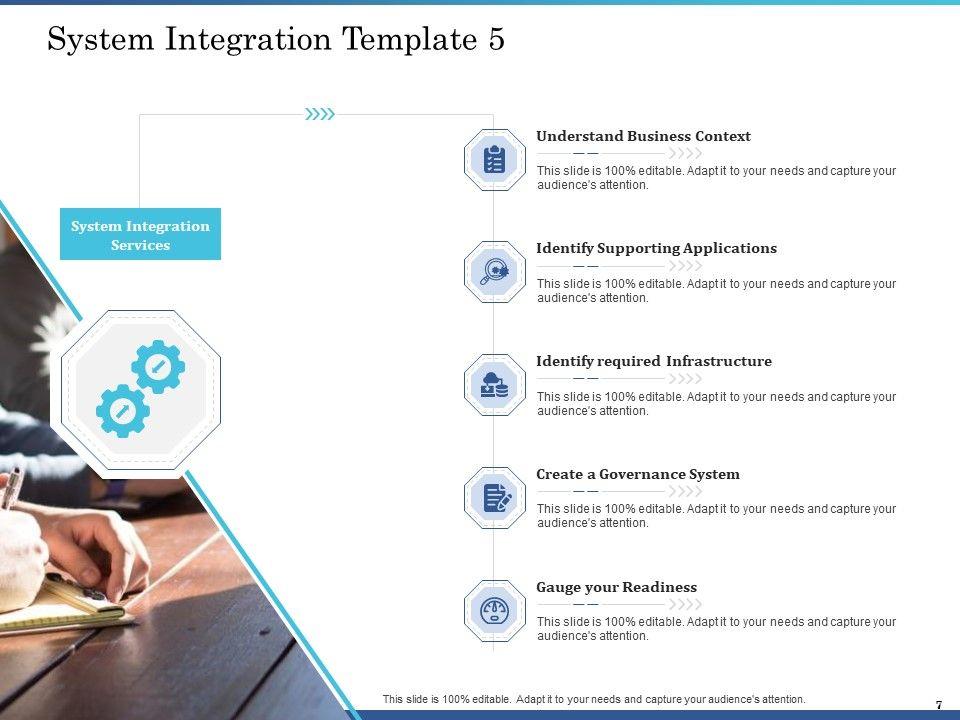 System Integration Template 5

System Integration Services

Understand Business Context

This slide is 100% editable. Adapt it to your needs and capture your audience's attention.

Identify Supporting Applications

This slide is 100% editable. Adapt it to your needs and capture your audience's attention.

Identify required Infrastructure

This slide is 100% editable. Adapt it to your needs and capture your audience's attention.

Create a Governance System

This slide is 100% editable. Adapt it to your needs and capture your audience's attention.

Gauge your Readiness

This slide is 100% editable. Adapt it to your needs and capture your audience's attention.

This slide is 100% editable. Adapt it to your needs and capture your audience's attention.

7